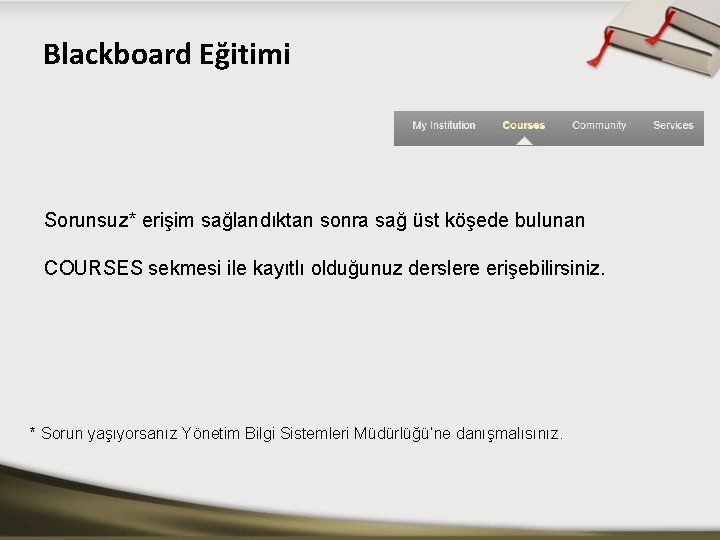 Blackboard Eğitimi

My Institution Courses Community Services

Sorunsuz* erişim sağlandıktan sonra sağ üst köşede bulunan

COURSES sekmesi ile kayıtlı olduğunuz derslere erişebilirsiniz.

* Sorun yaşıyorsanız Yönetim Bilgi Sistemleri Müdürlüğü'ne danışmalısınız.